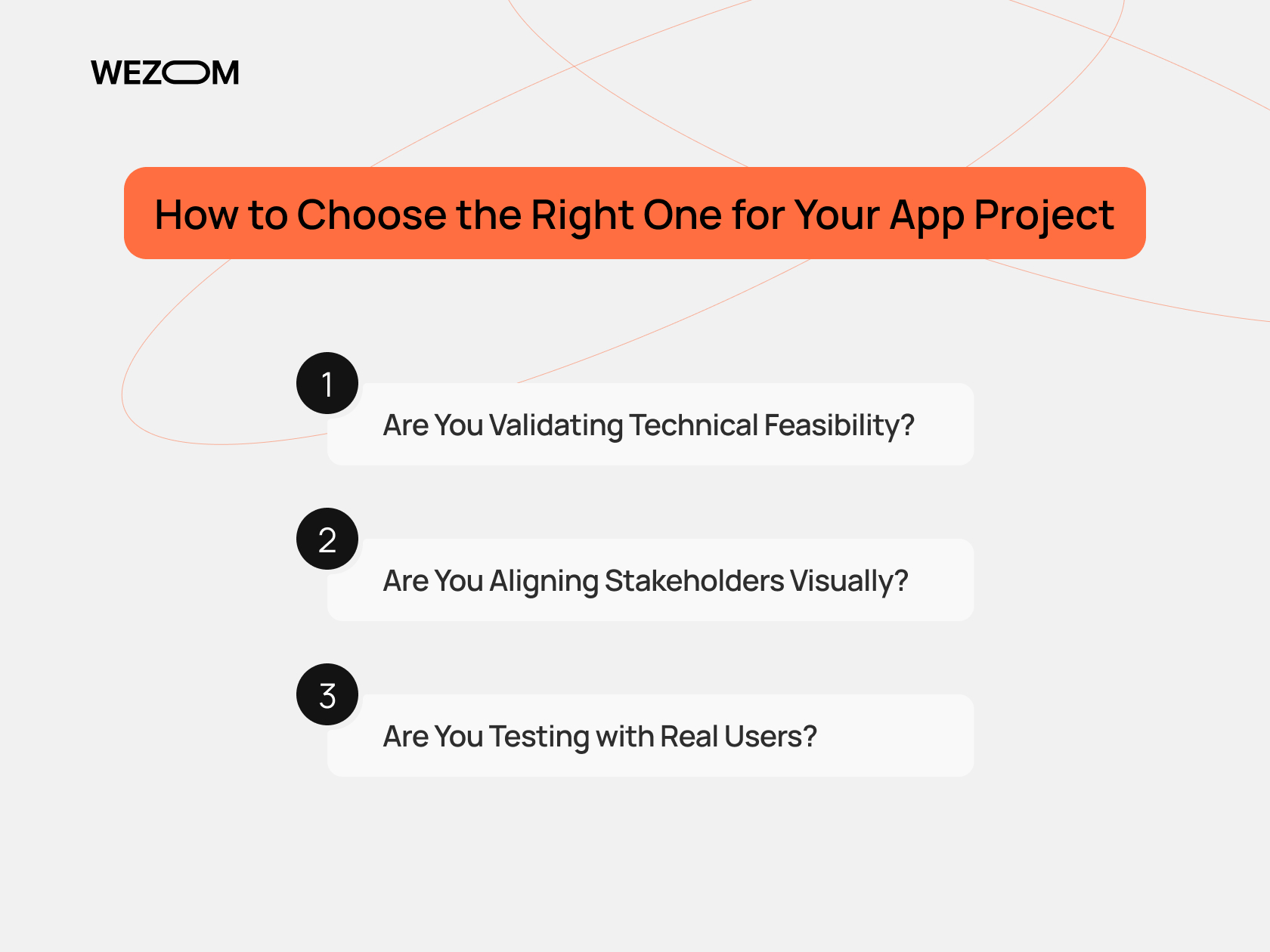 WEZOM

How to Choose the Right One for Your App Project

1
Are You Validating Technical Feasibility?

2
Are You Aligning Stakeholders Visually?

3
Are You Testing with Real Users?